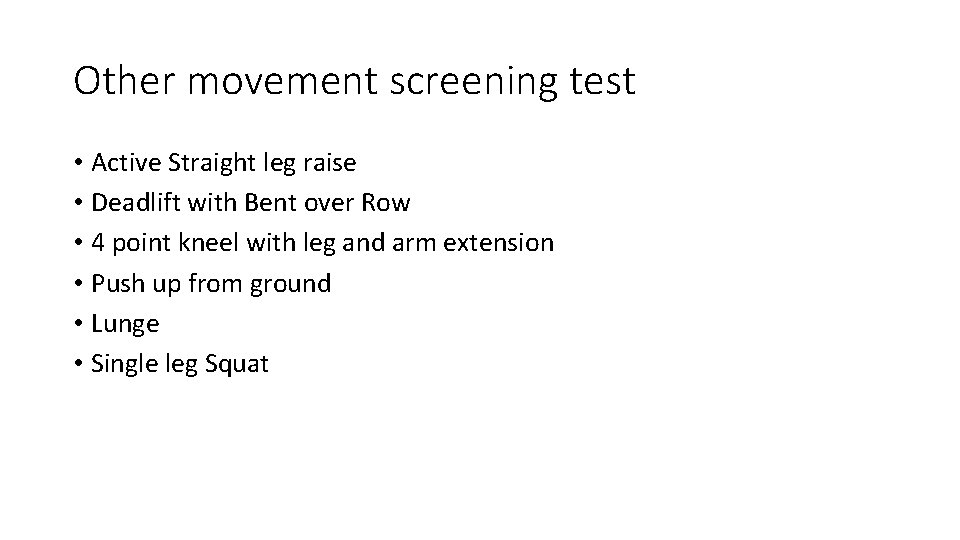 Other movement screening test

• Active Straight leg raise
• Deadlift with Bent over Row
• 4 point kneel with leg and arm extension
• Push up from ground
• Lunge
• Single leg Squat